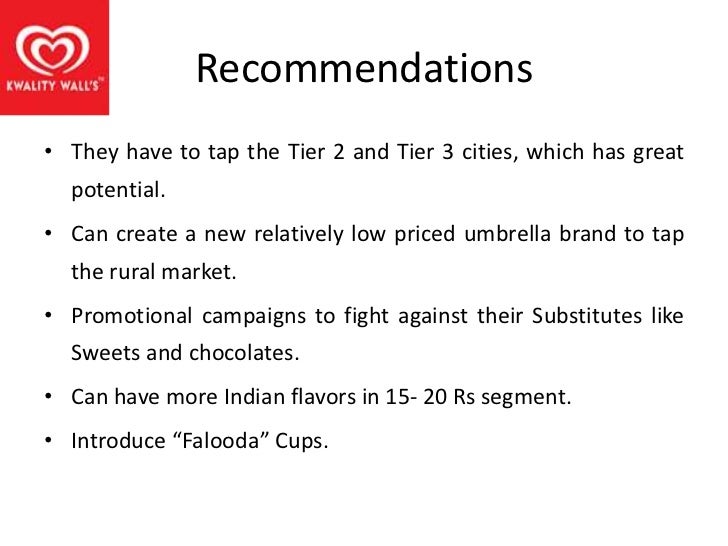 KWALITY WALL'S™

Recommendations

• They have to tap the Tier 2 and Tier 3 cities, which has great potential.

• Can create a new relatively low priced umbrella brand to tap the rural market.

• Promotional campaigns to fight against their Substitutes like Sweets and chocolates.

• Can have more Indian flavors in 15- 20 Rs segment.

• Introduce “Falooda” Cups.